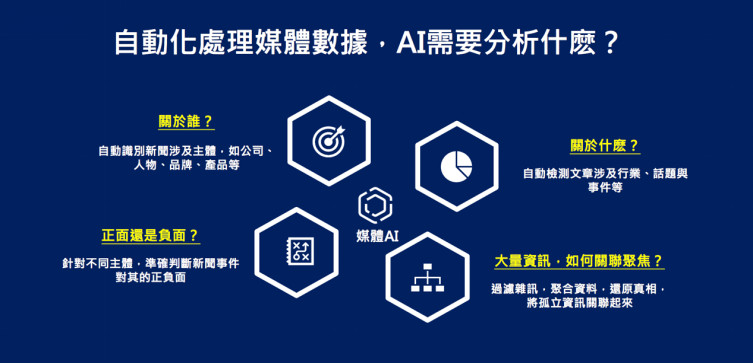 自動化處理媒體數據，AI需要分析什麼？

關於誰？

自動識別新聞涉及主體，如公司、人物、品牌、產品等

關於什麼？

自動檢測文章涉及行業、話題與事件等

媒體AI

正面還是負面？

針對不同主體，準確判斷新聞事件對其的正負面

大量資訊，如何關聯聚焦？

過濾雜訊，聚合資料，還原真相，將孤立資訊關聯起來